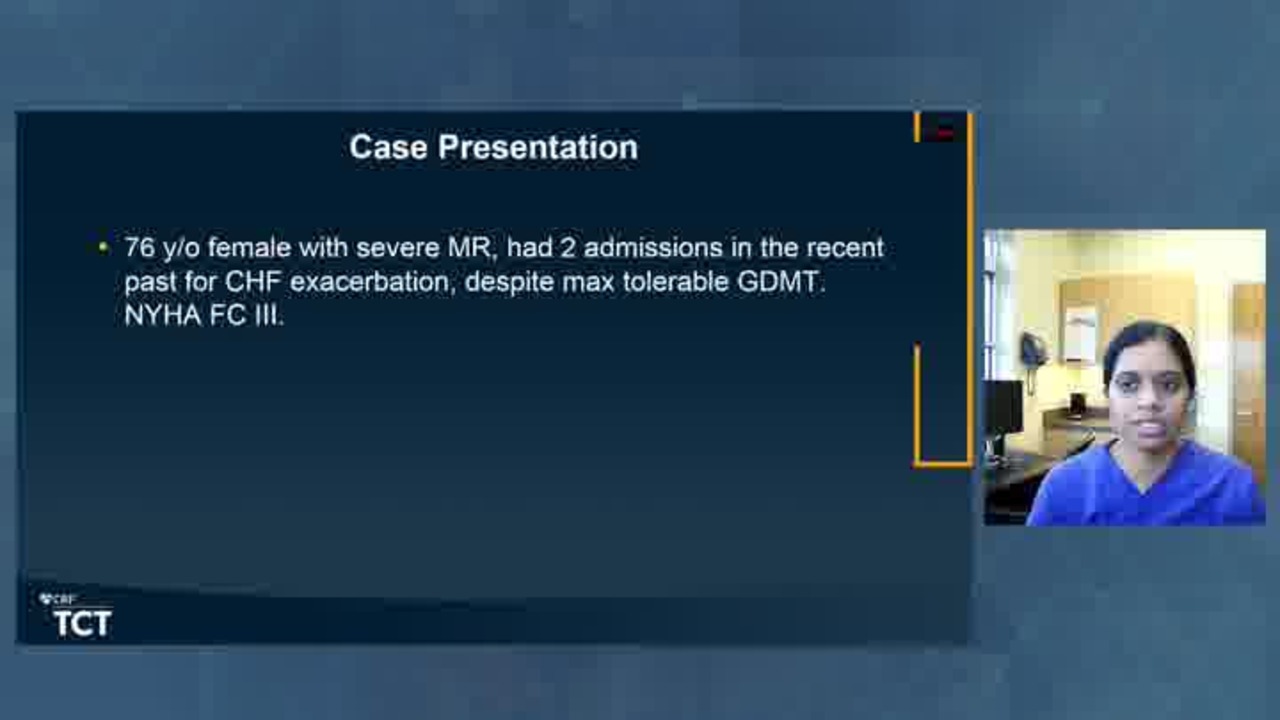 Case Presentation

• 76 y/o female with severe MR, had 2 admissions in the recent past for CHF exacerbation, despite max tolerable GDMT. NYHA FC III.

CRF
TCT